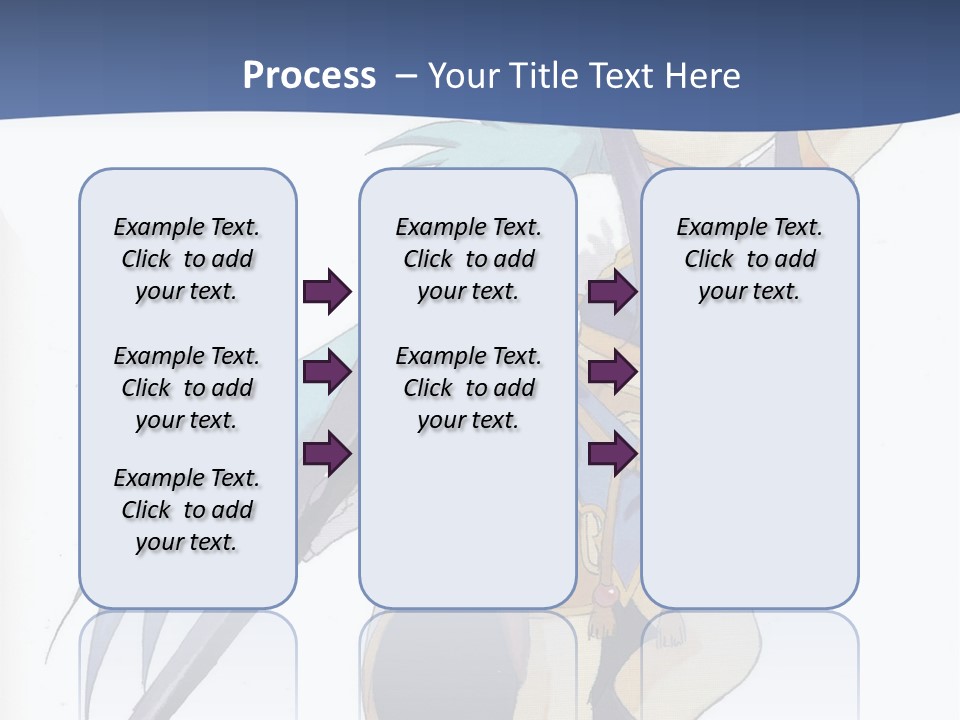 Process – Your Title Text Here

Example Text. Click to add your text.

Example Text. Click to add your text.

Example Text. Click to add your text.

Example Text. Click to add your text.

Example Text. Click to add your text.

Example Text. Click to add your text.